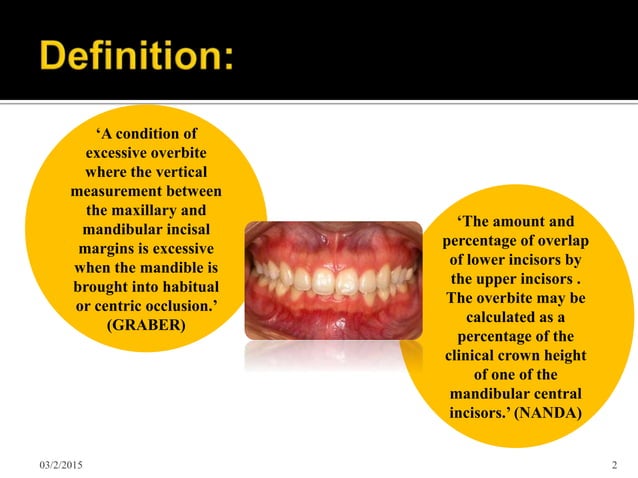 Definition:

‘A condition of excessive overbite where the vertical measurement between the maxillary and mandibular incisal margins is excessive when the mandible is brought into habitual or centric occlusion.’ (GRABER)

‘The amount and percentage of overlap of lower incisors by the upper incisors . The overbite may be calculated as a percentage of the clinical crown height of one of the mandibular central incisors.’ (NANDA)

03/2/2015

2